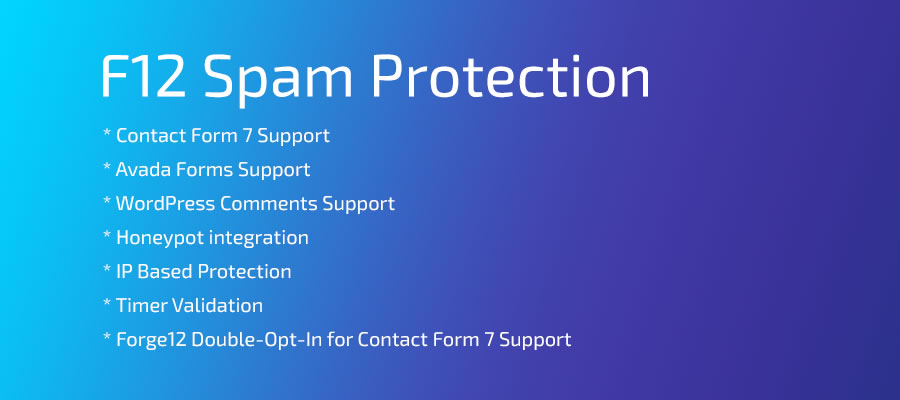 F12 Spam Protection

* Contact Form 7 Support

* Avada Forms Support

* WordPress Comments Support

* Honeypot integration

* IP Based Protection

* Timer Validation

* Forge12 Double-Opt-In for Contact Form 7 Support